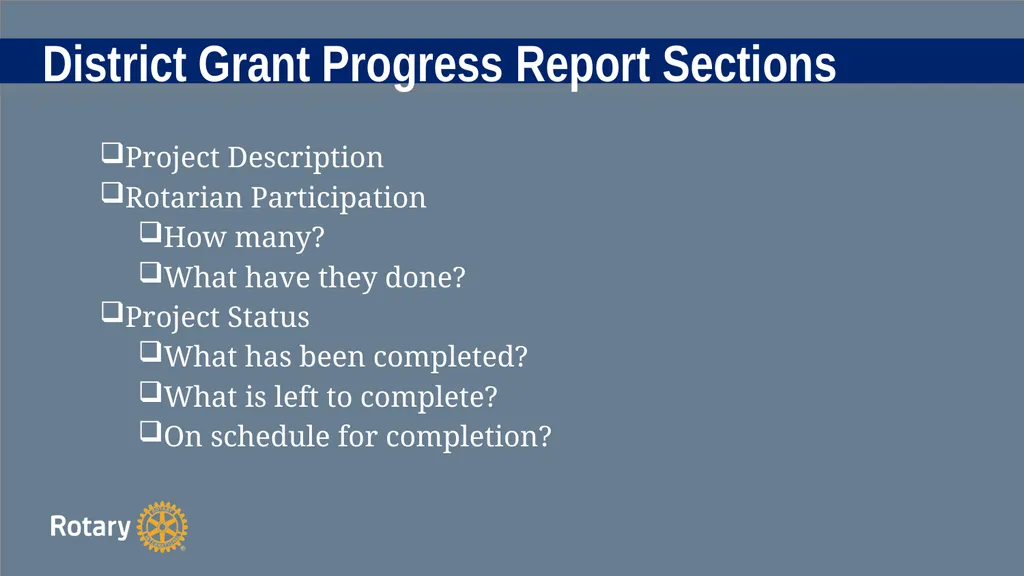 District Grant Progress Report Sections

❑Project Description
❑Rotarian Participation
❑How many?
❑What have they done?
❑Project Status
❑What has been completed?
❑What is left to complete?
❑On schedule for completion?

Rotary